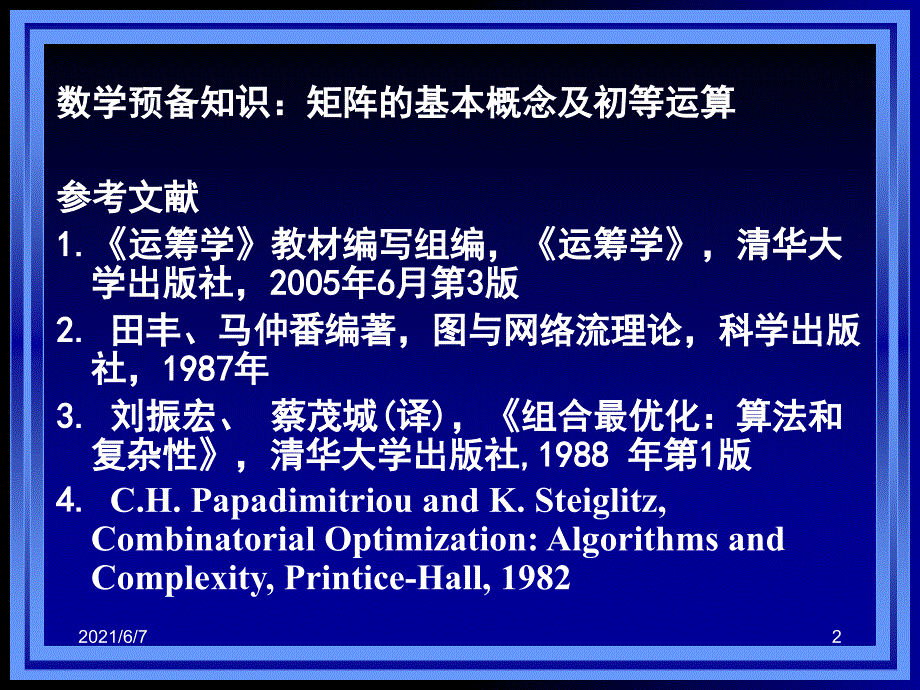 数学预备知识：矩阵的基本概念及初等运算

参考文献

1.《运筹学》教材编写组编，《运筹学》，清华大学出版社，2005年6月第3版

2. 田丰、马仲番编著，图与网络流理论，科学出版社，1987年

3. 刘振宏、 蔡茂城(译)，《组合最优化：算法和复杂性》，清华大学出版社,1988 年第1版

4. C.H. Papadimitriou and K. Steiglitz, Combinatorial Optimization: Algorithms and Complexity, Printice-Hall, 1982

2021/6/7

2